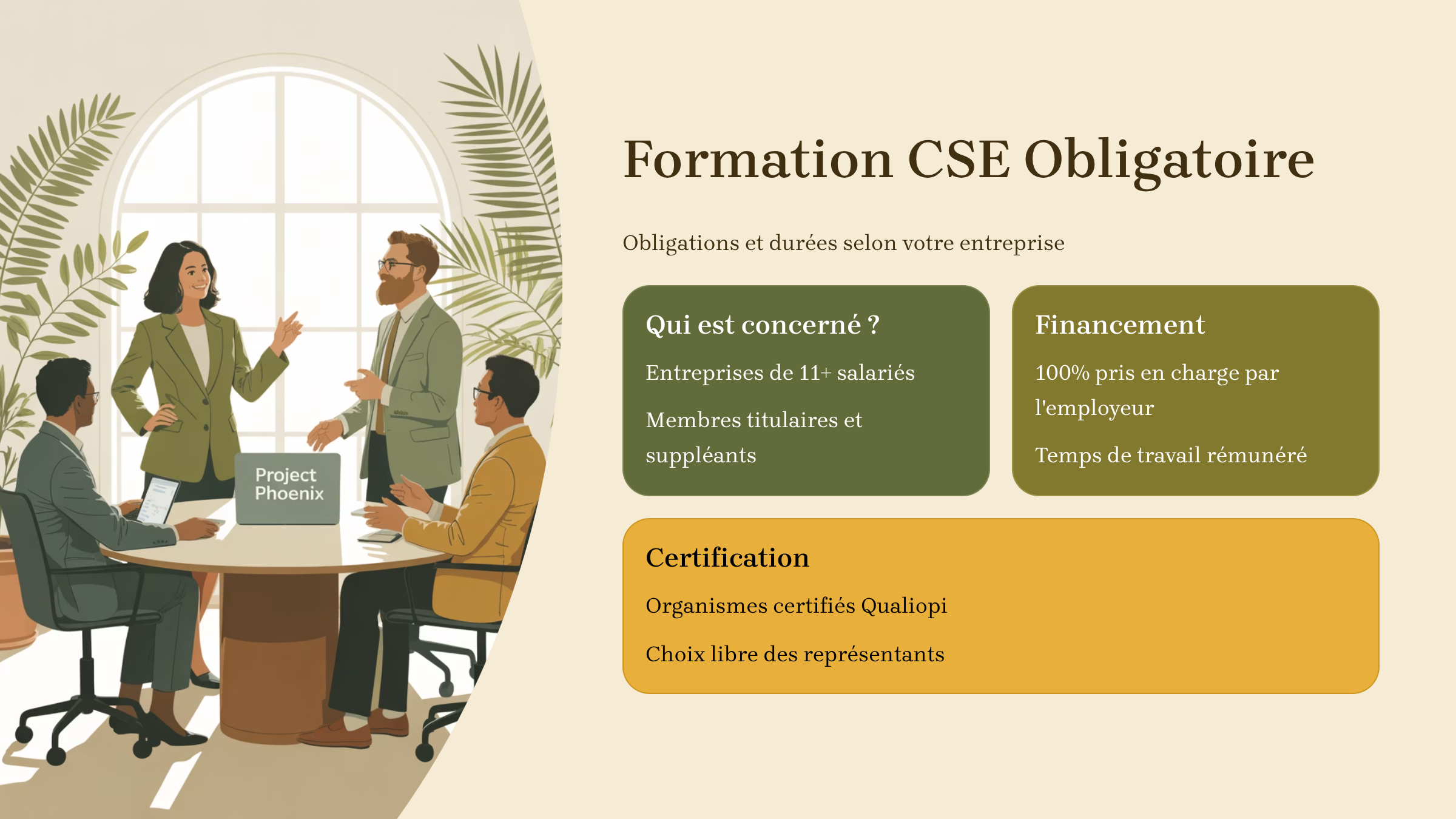 Project Phoenix

Formation CSE Obligatoire

Obligations et durées selon votre entreprise

Qui est concerné ?

Entreprises de 11+ salariés

Membres titulaires et suppléants

Financement

100% pris en charge par l'employeur

Temps de travail rémunéré

Certification

Organismes certifiés Qualiopi

Choix libre des représentants